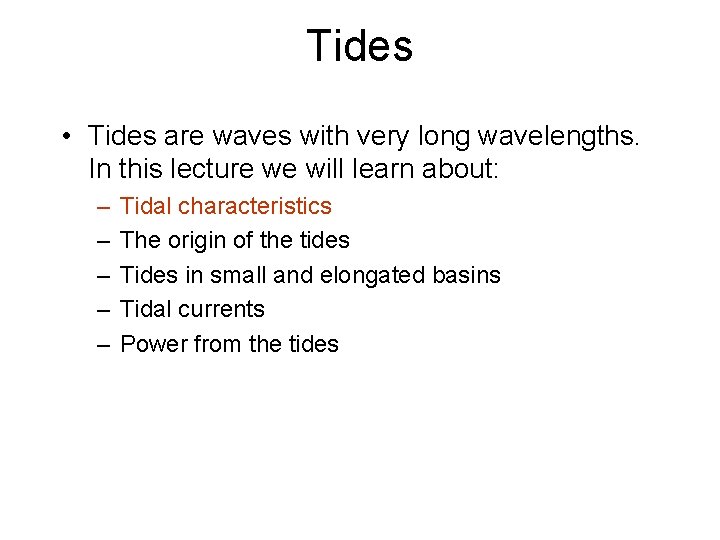 Tides

• Tides are waves with very long wavelengths. In this lecture we will learn about:
– Tidal characteristics
– The origin of the tides
– Tides in small and elongated basins
– Tidal currents
– Power from the tides